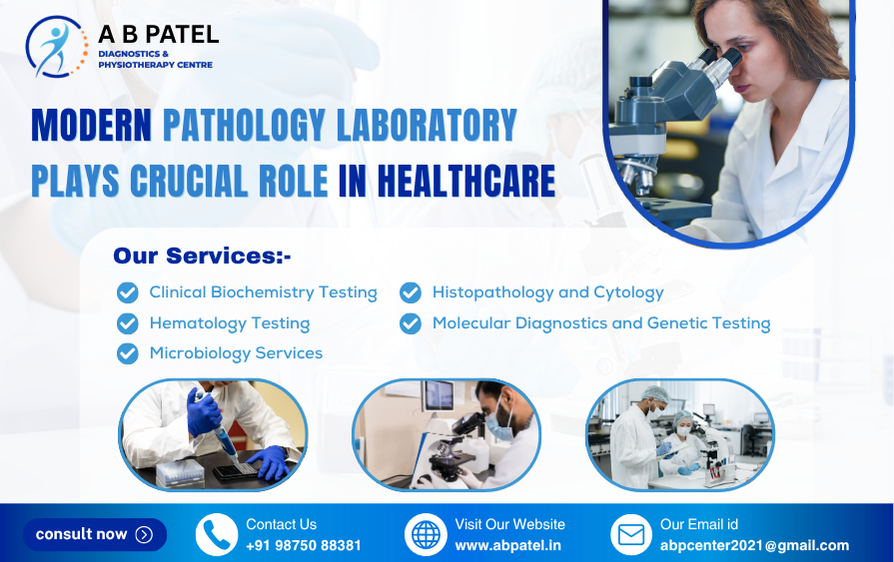 A B PATEL
DIAGNOSTICS & PHYSIOTHERAPY CENTRE

MODERN PATHOLOGY LABORATORY PLAYS CRUCIAL ROLE IN HEALTHCARE

Our Services:-

Clinical Biochemistry Testing
Hematology Testing
Microbiology Services
Histopathology and Cytology
Molecular Diagnostics and Genetic Testing

consult now

Contact Us
+91 98750 88381

Visit Our Website
www.abpatel.in

Our Email id
abpcenter2021@gmail.com